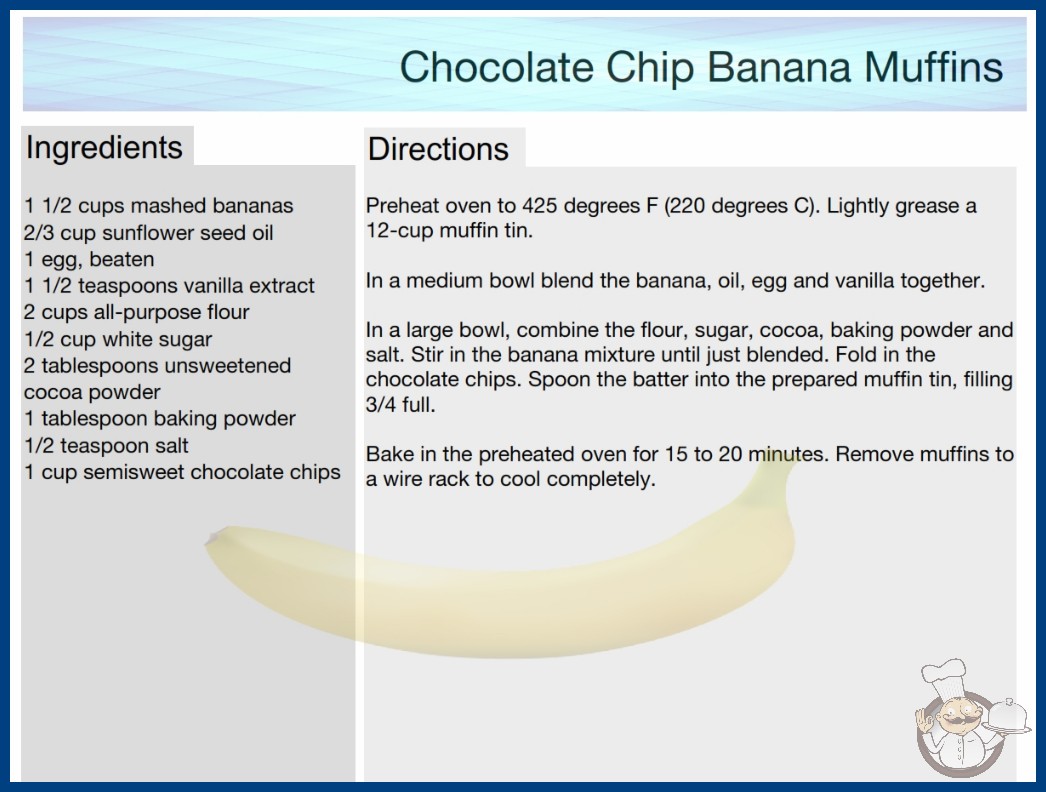 Chocolate Chip Banana Muffins

Ingredients

1 1/2 cups mashed bananas
2/3 cup sunflower seed oil
1 egg, beaten
1 1/2 teaspoons vanilla extract
2 cups all-purpose flour
1/2 cup white sugar
2 tablespoons unsweetened cocoa powder
1 tablespoon baking powder
1/2 teaspoon salt
1 cup semisweet chocolate chips

Directions

Preheat oven to 425 degrees F (220 degrees C). Lightly grease a 12-cup muffin tin.

In a medium bowl blend the banana, oil, egg and vanilla together.

In a large bowl, combine the flour, sugar, cocoa, baking powder and salt. Stir in the banana mixture until just blended. Fold in the chocolate chips. Spoon the batter into the prepared muffin tin, filling 3/4 full.

Bake in the preheated oven for 15 to 20 minutes. Remove muffins to a wire rack to cool completely.